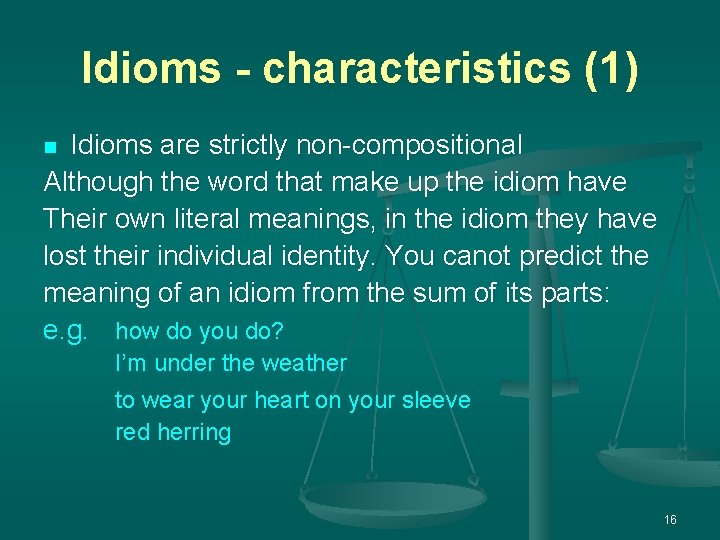 Idioms - characteristics (1)

Idioms are strictly non-compositional
Although the word that make up the idiom have Their own literal meanings, in the idiom they have lost their individual identity. You canot predict the meaning of an idiom from the sum of its parts:

e.g. how do you do?
I'm under the weather
to wear your heart on your sleeve
red herring

16